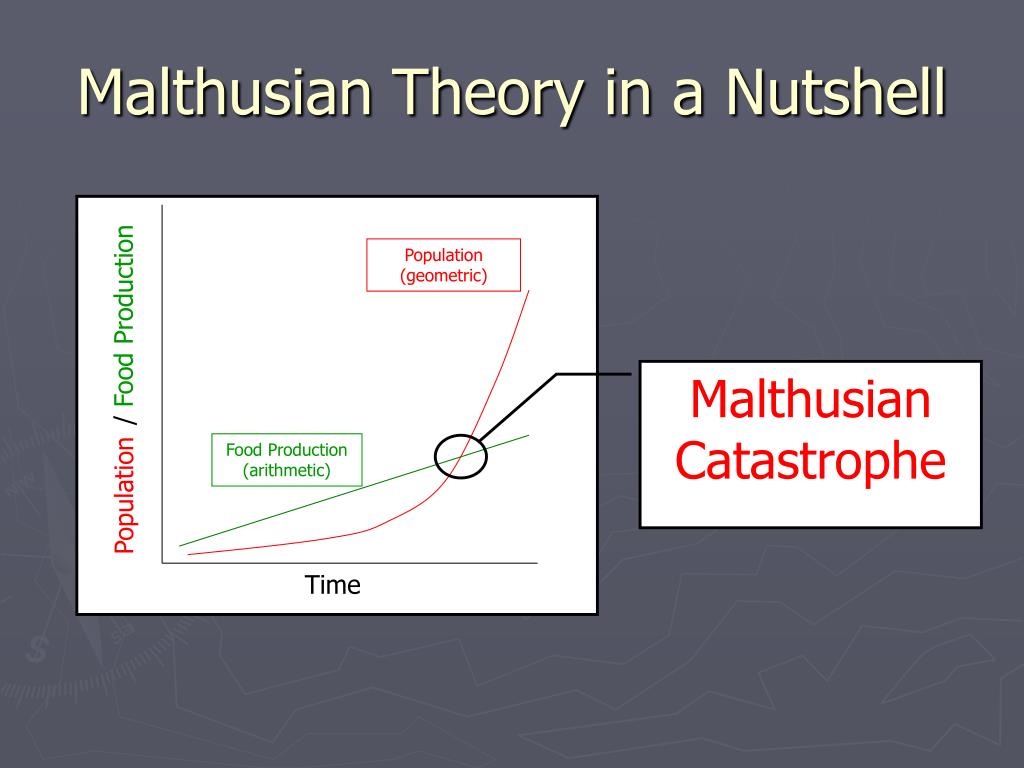 Malthusian Theory in a Nutshell

Population / Food Production

Population (geometric)

Food Production (arithmetic)

Time

Malthusian Catastrophe